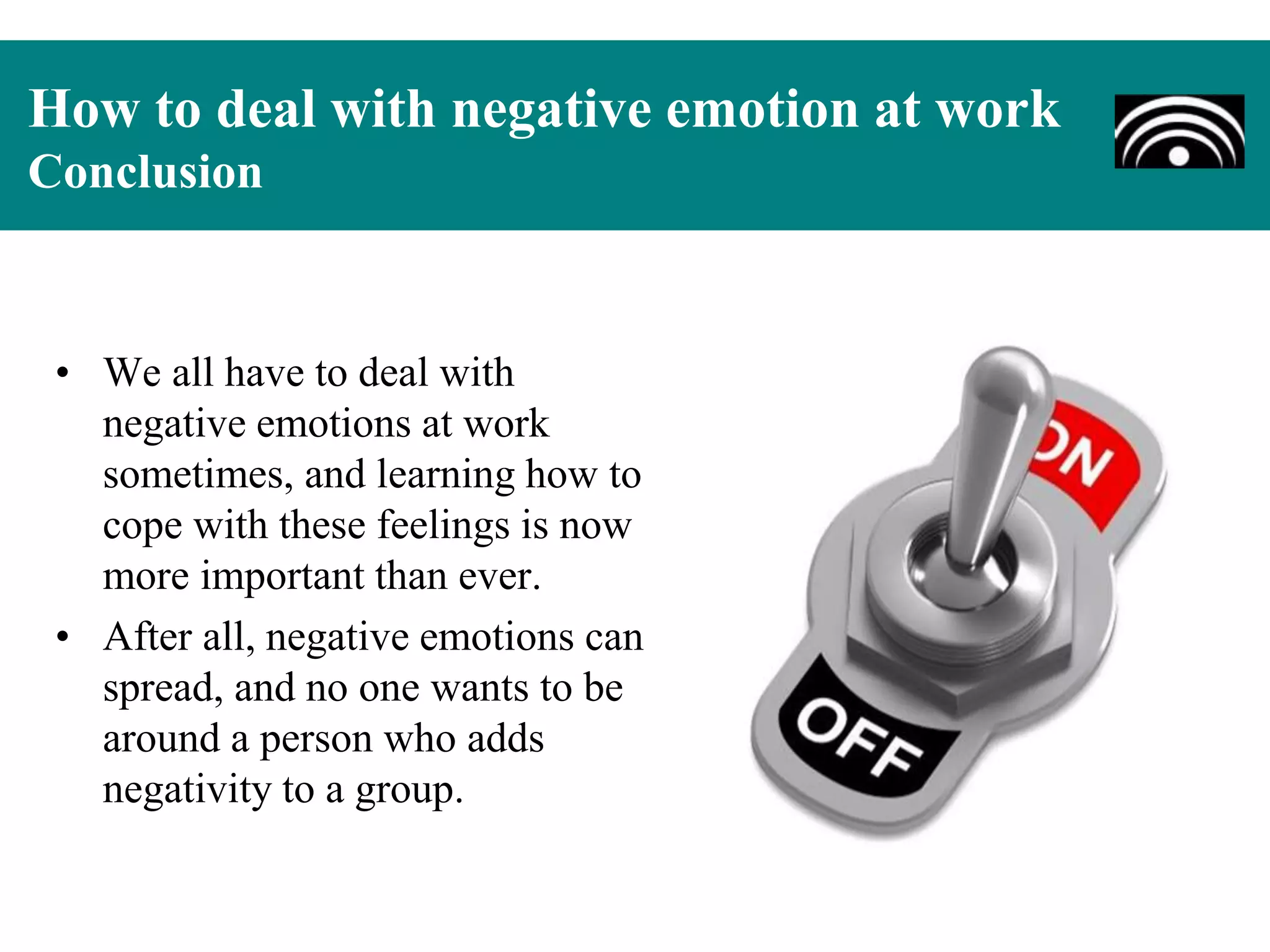 How to deal with negative emotion at work
Conclusion

• We all have to deal with negative emotions at work sometimes, and learning how to cope with these feelings is now more important than ever.
• After all, negative emotions can spread, and no one wants to be around a person who adds negativity to a group.

ON
OFF